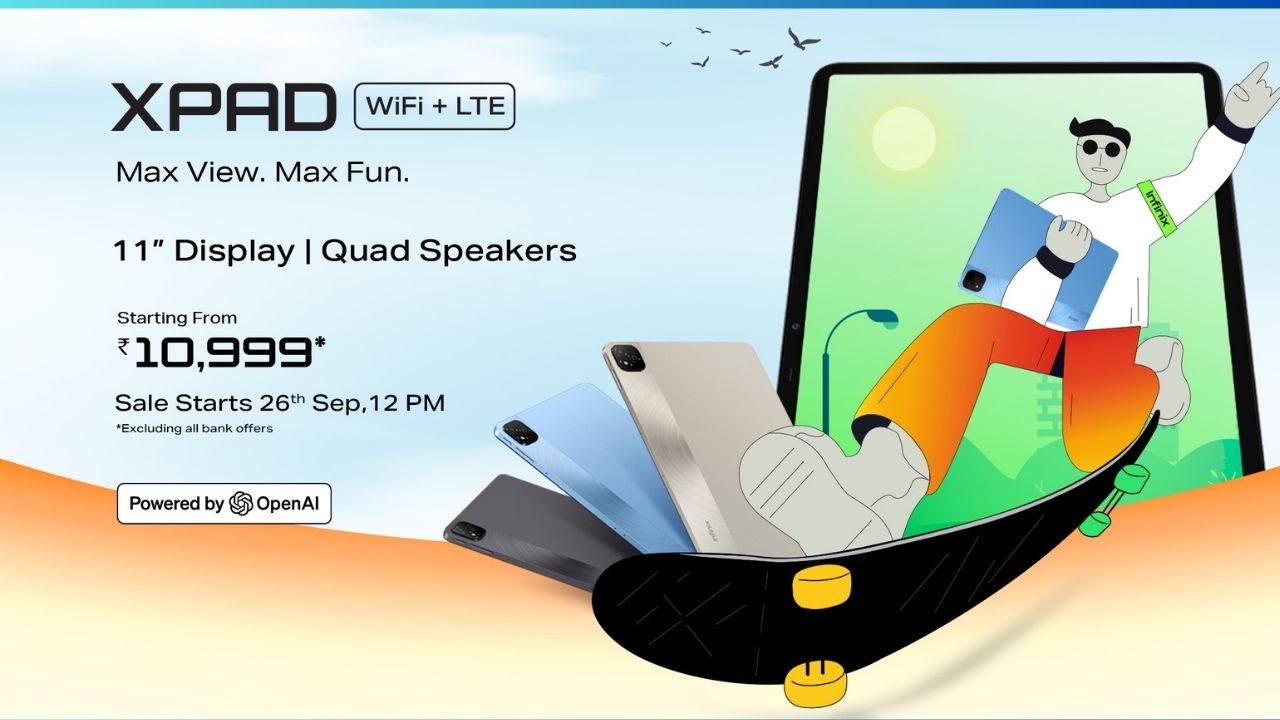 XPAD WiFi + LTE

Max View. Max Fun.

11" Display | Quad Speakers

Starting From
₹10,999*

Sale Starts 26th Sep,12 PM
*Excluding all bank offers

Powered by OpenAI

Infinix